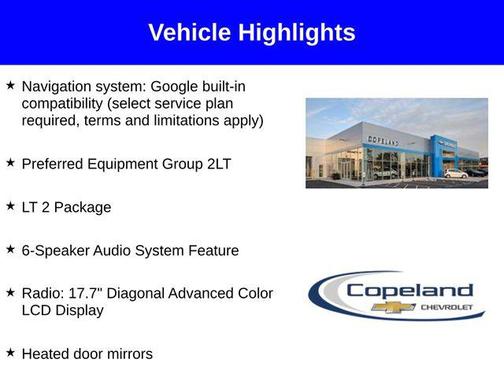 Vehicle Highlights

★ Navigation system: Google built-in compatibility (select service plan required, terms and limitations apply)

★ Preferred Equipment Group 2LT

★ LT 2 Package

★ 6-Speaker Audio System Feature

★ Radio: 17.7" Diagonal Advanced Color LCD Display

★ Heated door mirrors

COPELAND

Copeland
CHEVROLET